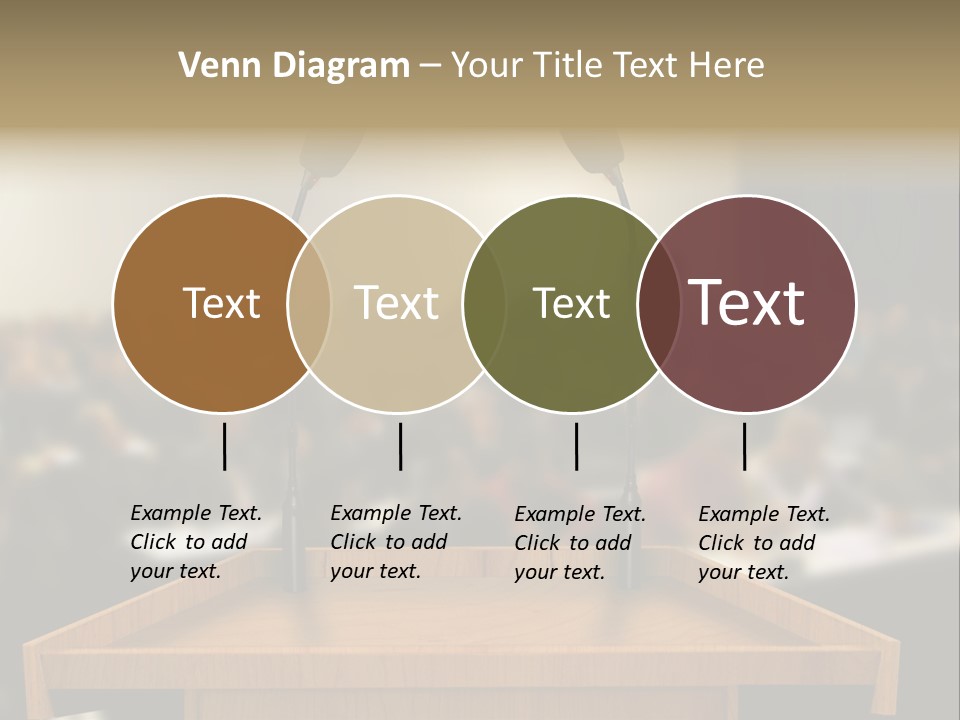 Venn Diagram – Your Title Text Here

Text

Text

Text

Text

Example Text. Click to add your text.

Example Text. Click to add your text.

Example Text. Click to add your text.

Example Text. Click to add your text.